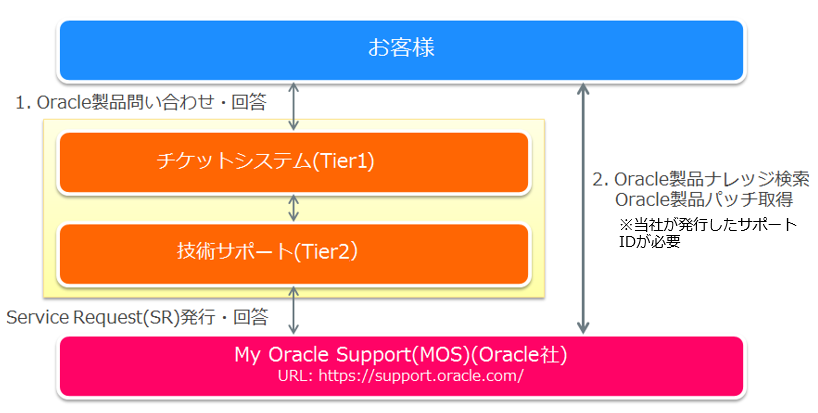 お客様

1. Oracle製品問い合わせ・回答

チケットシステム(Tier1)

技術サポート(Tier2)

Service Request(SR)発行・回答

2. Oracle製品ナレッジ検索
Oracle製品パッチ取得
※当社が発行したサポートIDが必要

My Oracle Support(MOS)(Oracle社)
URL: https://support.oracle.com/